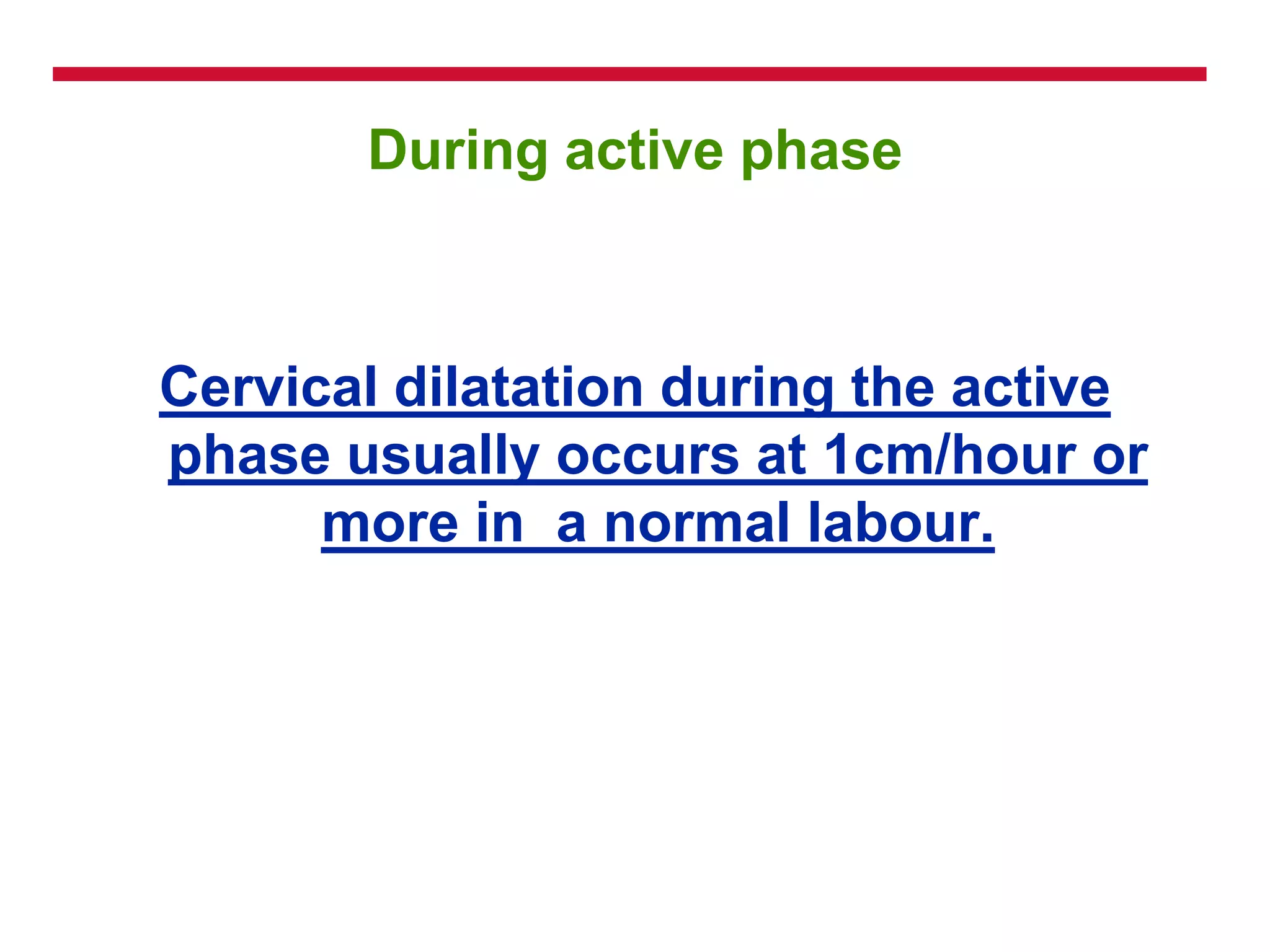 During active phase

Cervical dilatation during the active phase usually occurs at 1cm/hour or more in a normal labour.